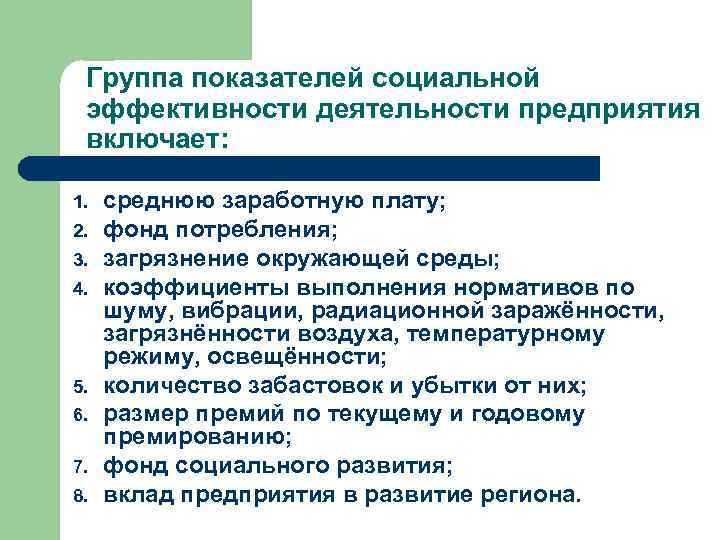 Группа показателей социальной эффективности деятельности предприятия включает:

1. среднюю заработную плату;
2. фонд потребления;
3. загрязнение окружающей среды;
4. коэффициенты выполнения нормативов по шуму, вибрации, радиационной заражённости, загрязнённости воздуха, температурному режиму, освещённости;
5. количество забастовок и убытки от них;
6. размер премий по текущему и годовому премированию;
7. фонд социального развития;
8. вклад предприятия в развитие региона.